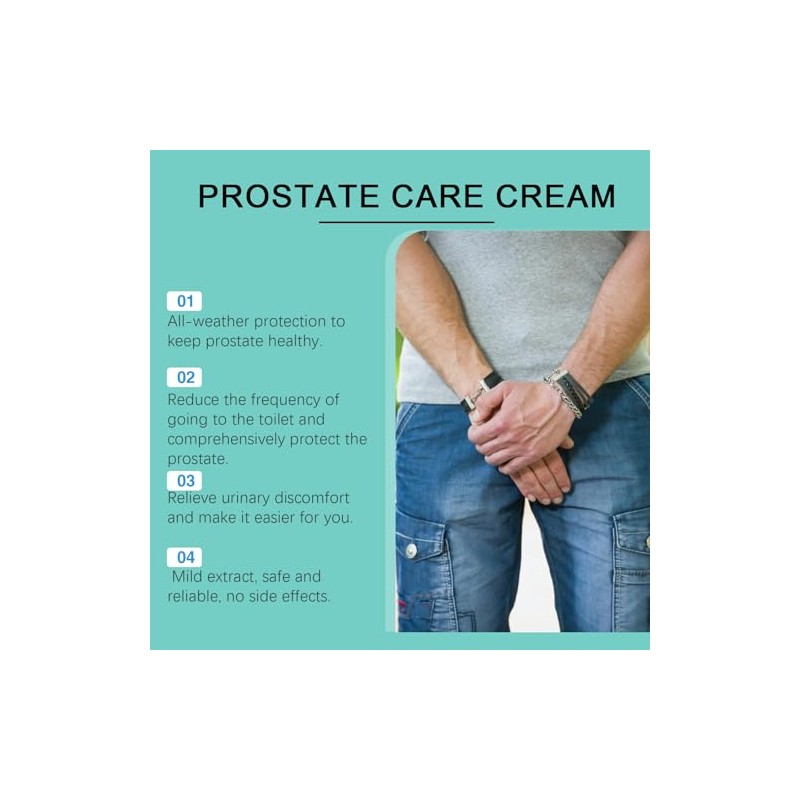 PROSTATE CARE CREAM

01
All-weather protection to keep prostate healthy.

02
Reduce the frequency of going to the toilet and comprehensively protect the prostate.

03
Relieve urinary discomfort and make it easier for you.

04
Mild extract, safe and reliable, no side effects.